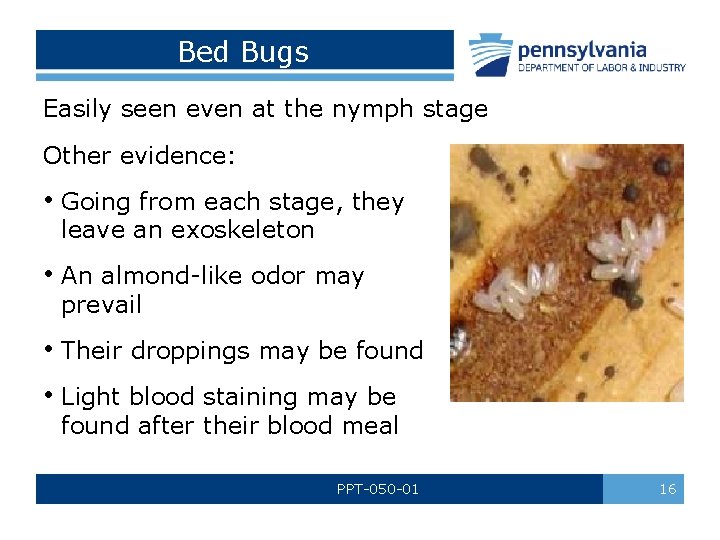 Bed Bugs

pennsylvania
DEPARTMENT OF LABOR & INDUSTRY

Easily seen even at the nymph stage

Other evidence:

• Going from each stage, they leave an exoskeleton

• An almond-like odor may prevail

• Their droppings may be found

• Light blood staining may be found after their blood meal

PPT-050-01

16